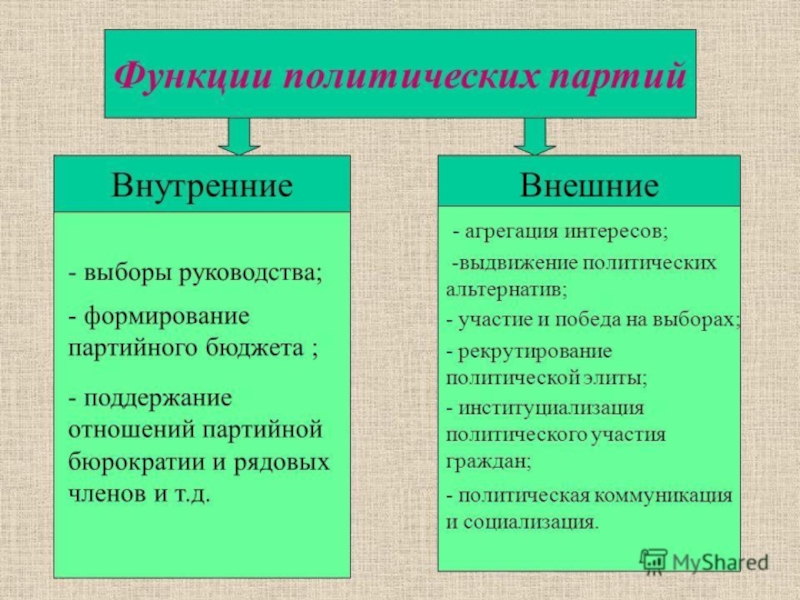 Функции политических партий

Внутренние

- выборы руководства;

- формирование партийного бюджета ;

- поддержание отношений партийной бюрократии и рядовых членов и т.д.

Внешние

- агрегация интересов;

-выдвижение политических альтернатив;

- участие и победа на выборах;

- рекрутирование политической элиты;

- институциализация политического участия граждан;

- политическая коммуникация и социализация.

MyShared